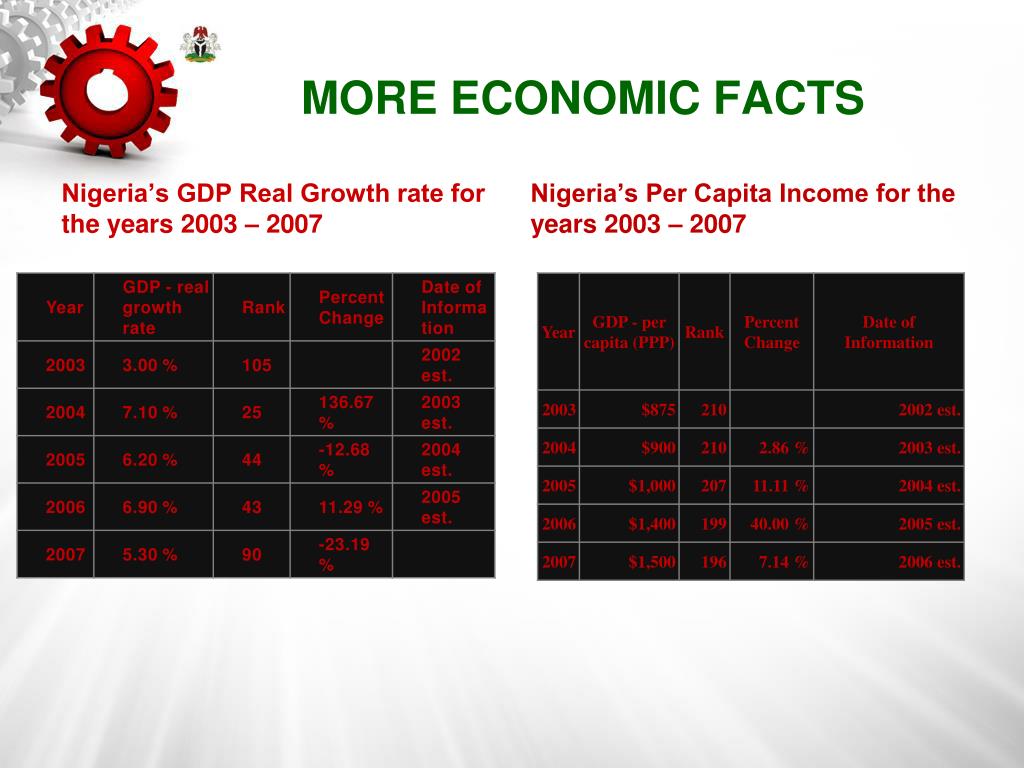 MORE ECONOMIC FACTS

Nigeria's GDP Real Growth rate for the years 2003 – 2007

| Year | GDP - real growth rate | Rank | Percent Change | Date of Information |
|---|---|---|---|---|
| 2003 | 3.00 % | 105 | | 2002 est. |
| 2004 | 7.10 % | 25 | 136.67 % | 2003 est. |
| 2005 | 6.20 % | 44 | -12.68 % | 2004 est. |
| 2006 | 6.90 % | 43 | 11.29 % | 2005 est. |
| 2007 | 5.30 % | 90 | -23.19 % | |

Nigeria's Per Capita Income for the years 2003 – 2007

| Year | GDP - per capita (PPP) | Rank | Percent Change | Date of Information |
|---|---|---|---|---|
| 2003 | $875 | 210 | | 2002 est. |
| 2004 | $900 | 210 | 2.86 % | 2003 est. |
| 2005 | $1,000 | 207 | 11.11 % | 2004 est. |
| 2006 | $1,400 | 199 | 40.00 % | 2005 est. |
| 2007 | $1,500 | 196 | 7.14 % | 2006 est. |